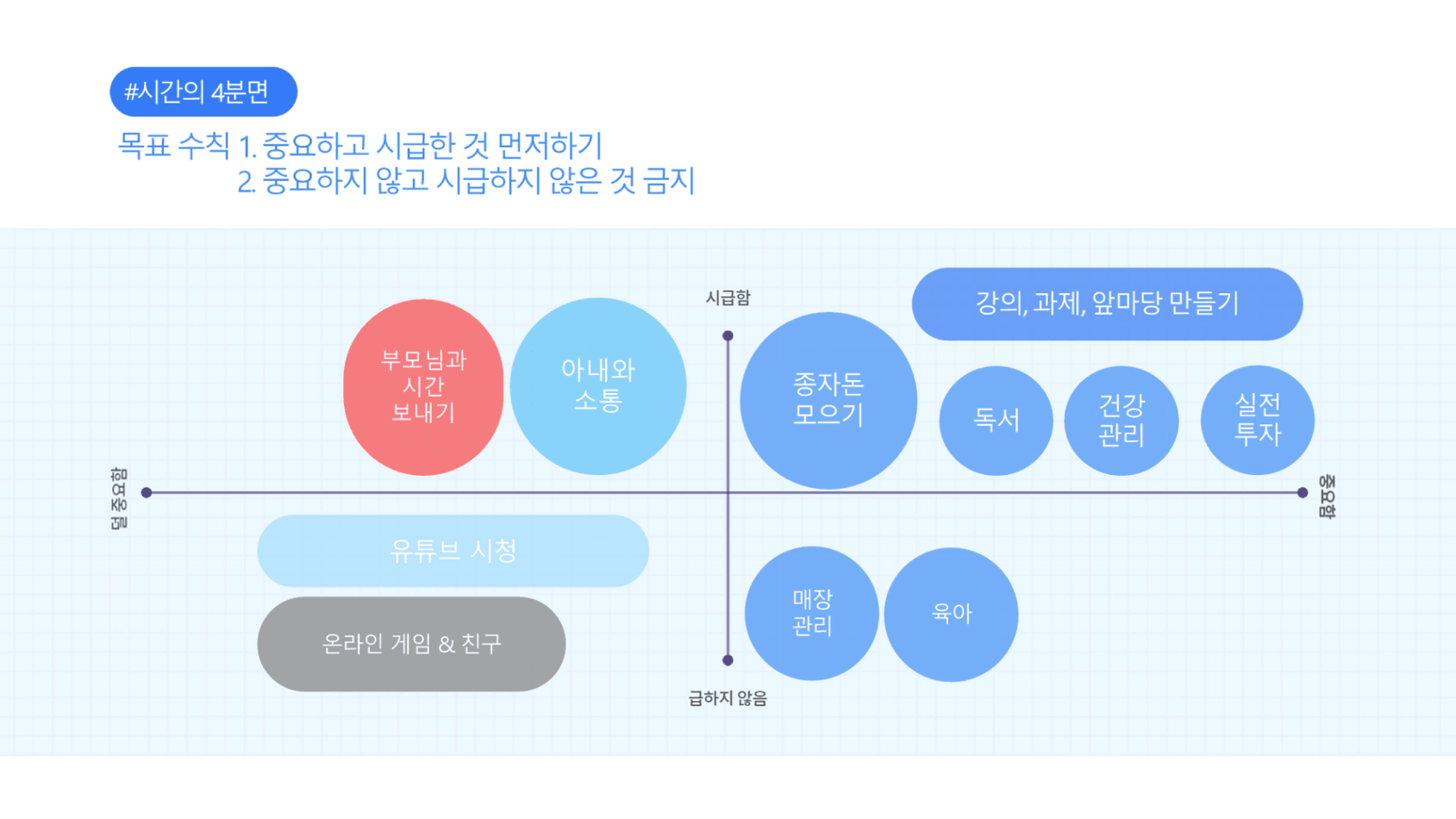 #시간의 4분면

목표 수칙 1. 중요하고 시급한 것 먼저하기
2. 중요하지 않고 시급하지 않은 것 금지

시급함

강의, 과제, 앞마당 만들기

부모님과 시간 보내기

아내와 소통

종자돈 모으기

독서

건강 관리

실전 투자

덜 중요함

중요함

유튜브 시청

온라인 게임 & 친구

매장 관리

육아

급하지 않음